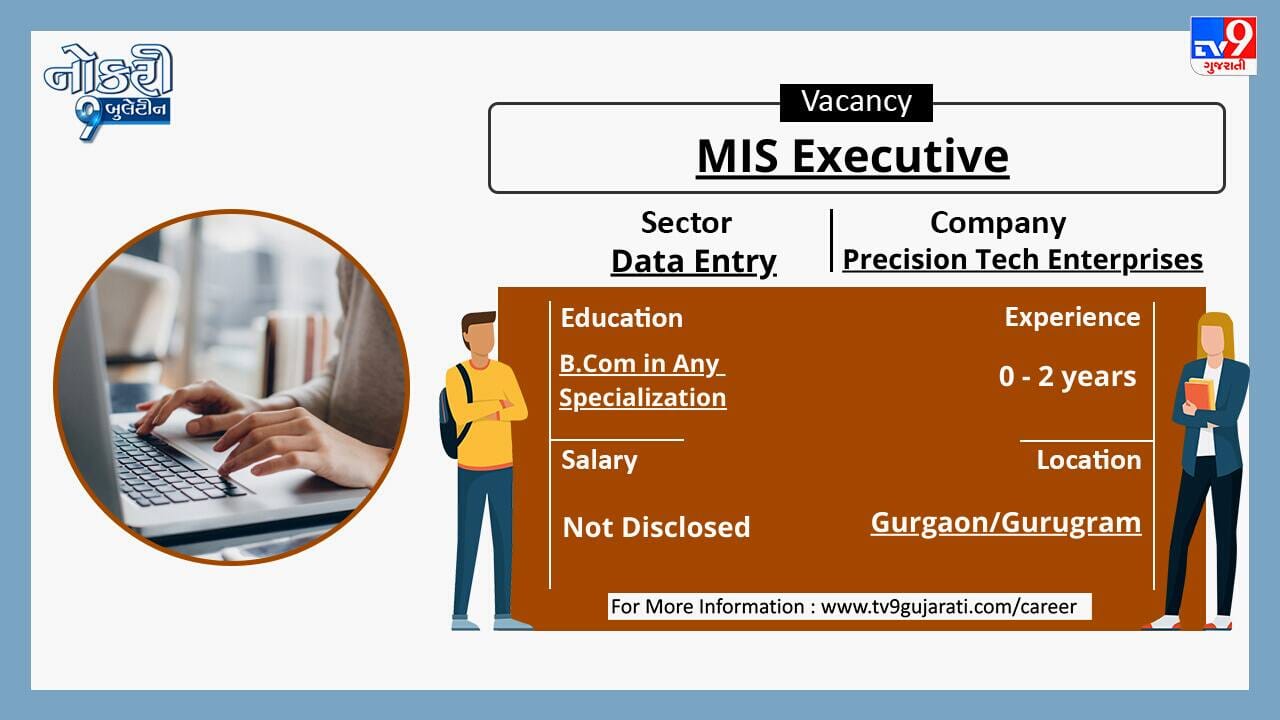 નોકરી
9 બુલેટીન

TV9
ગુજરાતી

Vacancy
MIS Executive

Sector
Data Entry

Company
Precision Tech Enterprises

Education
B.Com in Any Specialization

Experience
0 - 2 years

Salary
Not Disclosed

Location
Gurgaon/Gurugram

For More Information : www.tv9gujarati.com/career